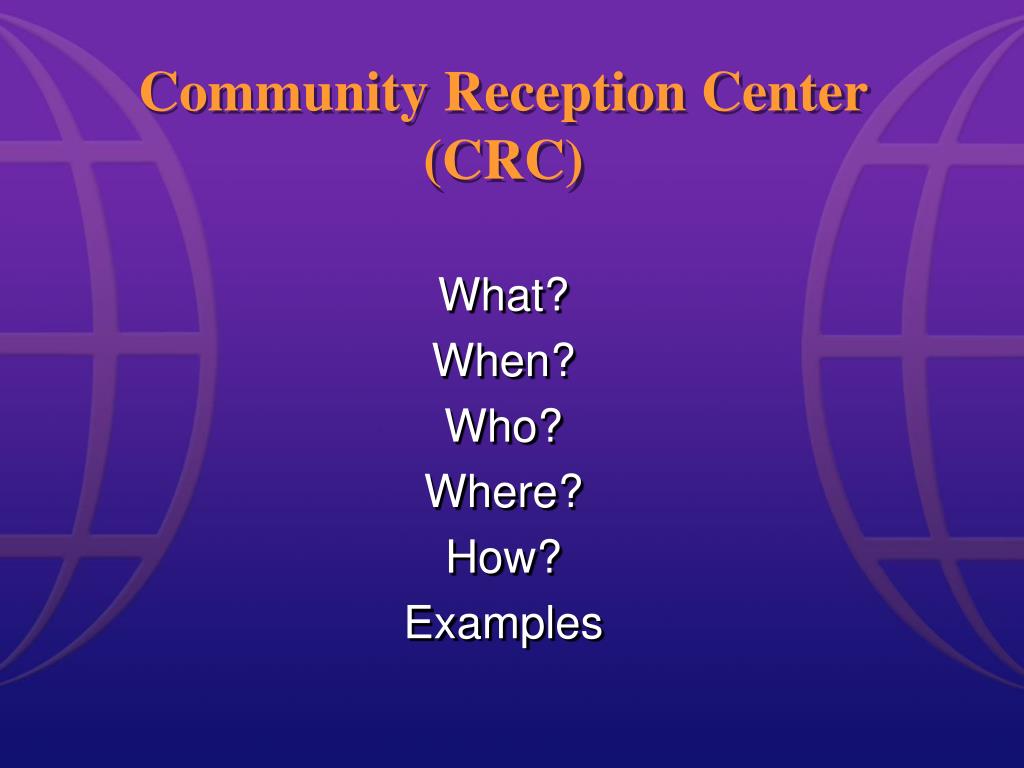 Community Reception Center
(CRC)

What?
When?
Who?
Where?
How?
Examples